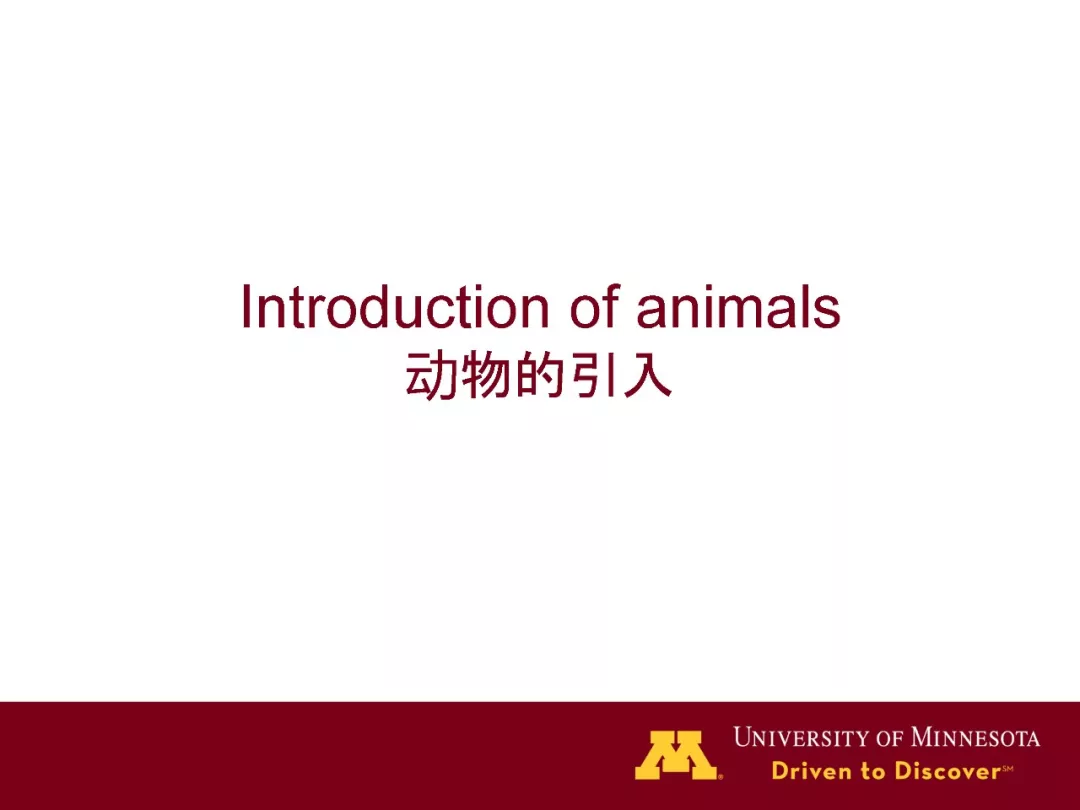 Introduction of animals
动物的引入

M
UNIVERSITY OF MINNESOTA
Driven to Discover℠